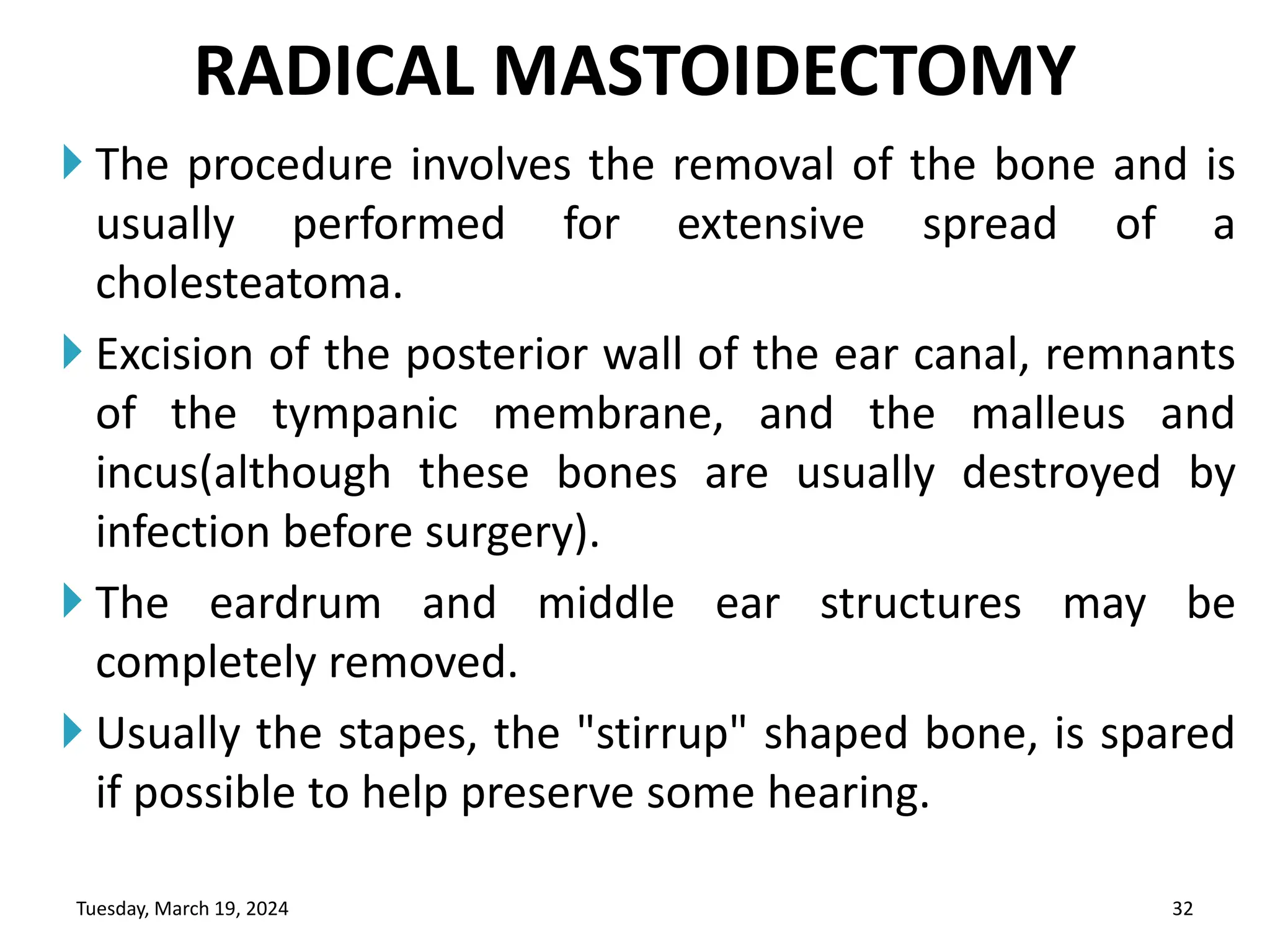 RADICAL MASTOIDECTOMY

The procedure involves the removal of the bone and is usually performed for extensive spread of a cholesteatoma.

Excision of the posterior wall of the ear canal, remnants of the tympanic membrane, and the malleus and incus(although these bones are usually destroyed by infection before surgery).

The eardrum and middle ear structures may be completely removed.

Usually the stapes, the "stirrup" shaped bone, is spared if possible to help preserve some hearing.

Tuesday, March 19, 2024

32